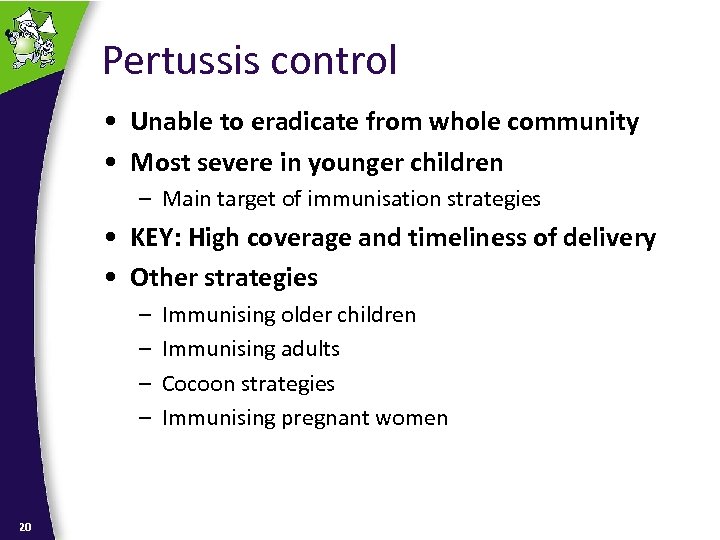 Pertussis control

• Unable to eradicate from whole community
• Most severe in younger children
  – Main target of immunisation strategies
• KEY: High coverage and timeliness of delivery
• Other strategies
  – Immunising older children
  – Immunising adults
  – Cocoon strategies
  – Immunising pregnant women

20